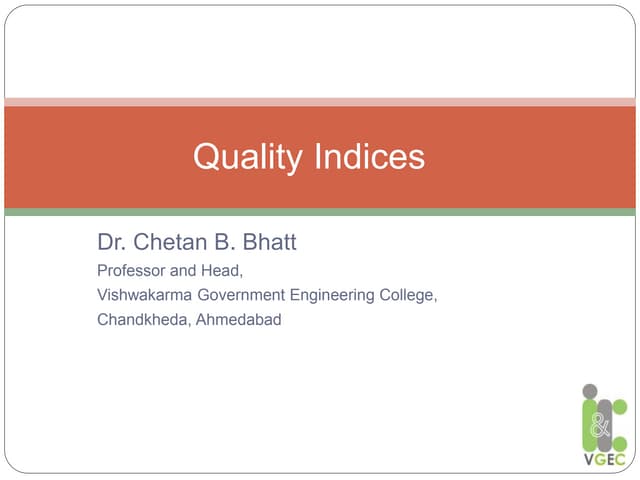 Quality Indices

Dr. Chetan B. Bhatt
Professor and Head,
Vishwakarma Government Engineering College,
Chandkheda, Ahmedabad

&
VGEC